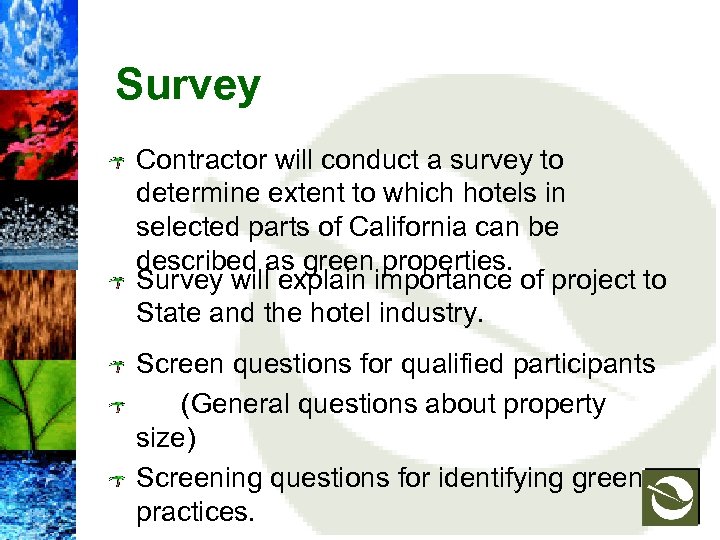 Survey

Contractor will conduct a survey to determine extent to which hotels in selected parts of California can be described as green properties.

Survey will explain importance of project to State and the hotel industry.

Screen questions for qualified participants

(General questions about property size)

Screening questions for identifying green practices.